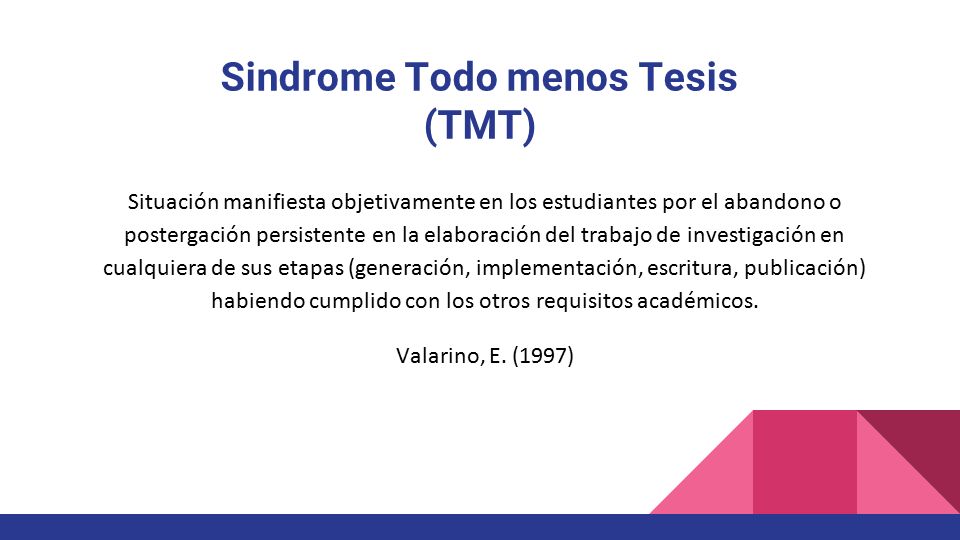 Sindrome Todo menos Tesis
(TMT)

Situación manifiesta objetivamente en los estudiantes por el abandono o postergación persistente en la elaboración del trabajo de investigación en cualquiera de sus etapas (generación, implementación, escritura, publicación) habiendo cumplido con los otros requisitos académicos.

Valarino, E. (1997)